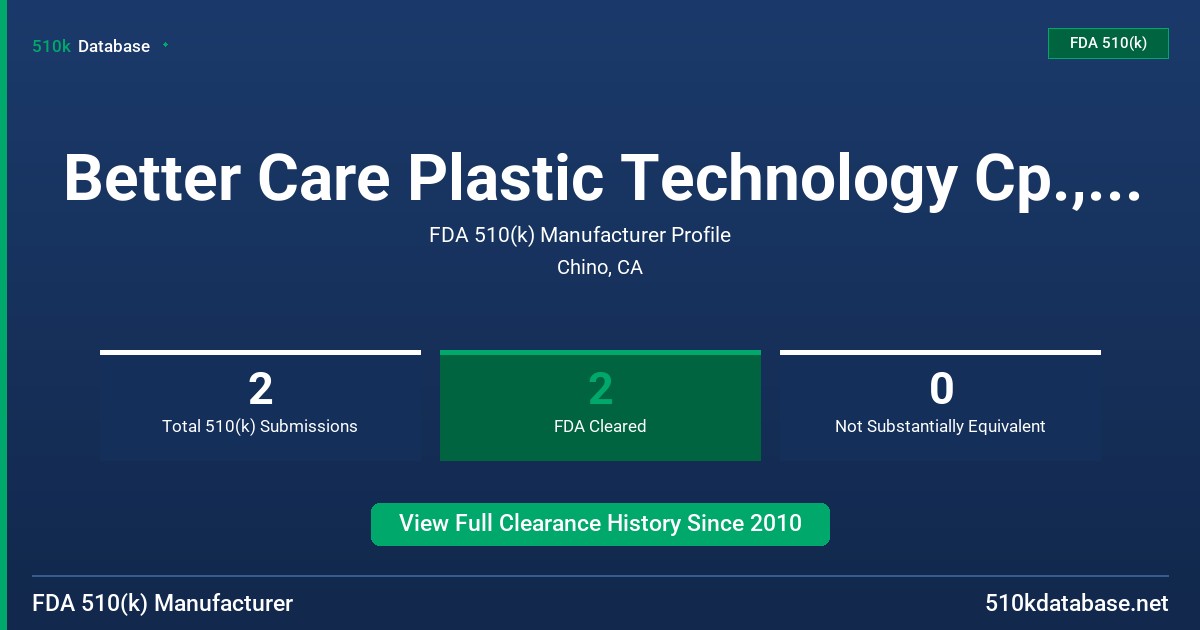 510k Database

FDA 510(k)

Better Care Plastic Technology Cp.,...

FDA 510(k) Manufacturer Profile

Chino, CA

2
Total 510(k) Submissions

2
FDA Cleared

0
Not Substantially Equivalent

View Full Clearance History Since 2010

FDA 510(k) Manufacturer

510kdatabase.net